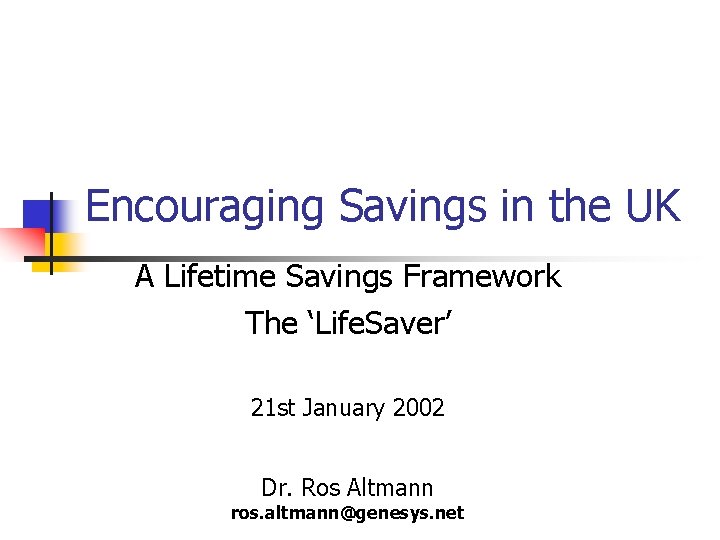 Encouraging Savings in the UK

A Lifetime Savings Framework

The ‘LifeSaver’

21st January 2002

Dr. Ros Altmann
ros.altmann@genesys.net